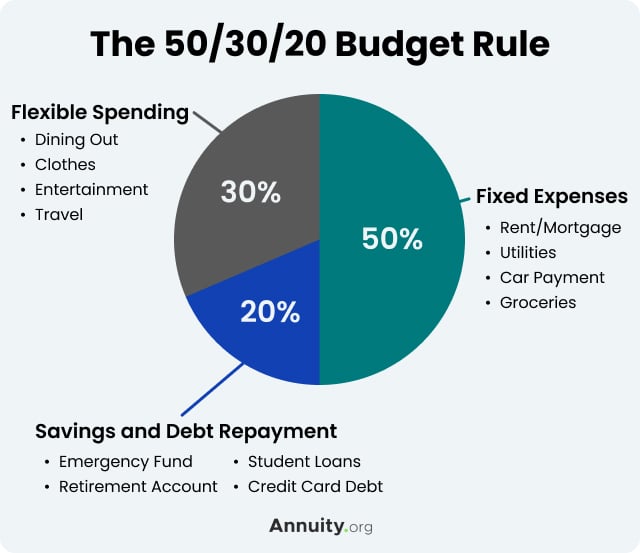 The 50/30/20 Budget Rule

Flexible Spending
• Dining Out
• Clothes
• Entertainment
• Travel

30%

50%

20%

Fixed Expenses
• Rent/Mortgage
• Utilities
• Car Payment
• Groceries

Savings and Debt Repayment
• Emergency Fund
• Retirement Account
• Student Loans
• Credit Card Debt

Annuity.org